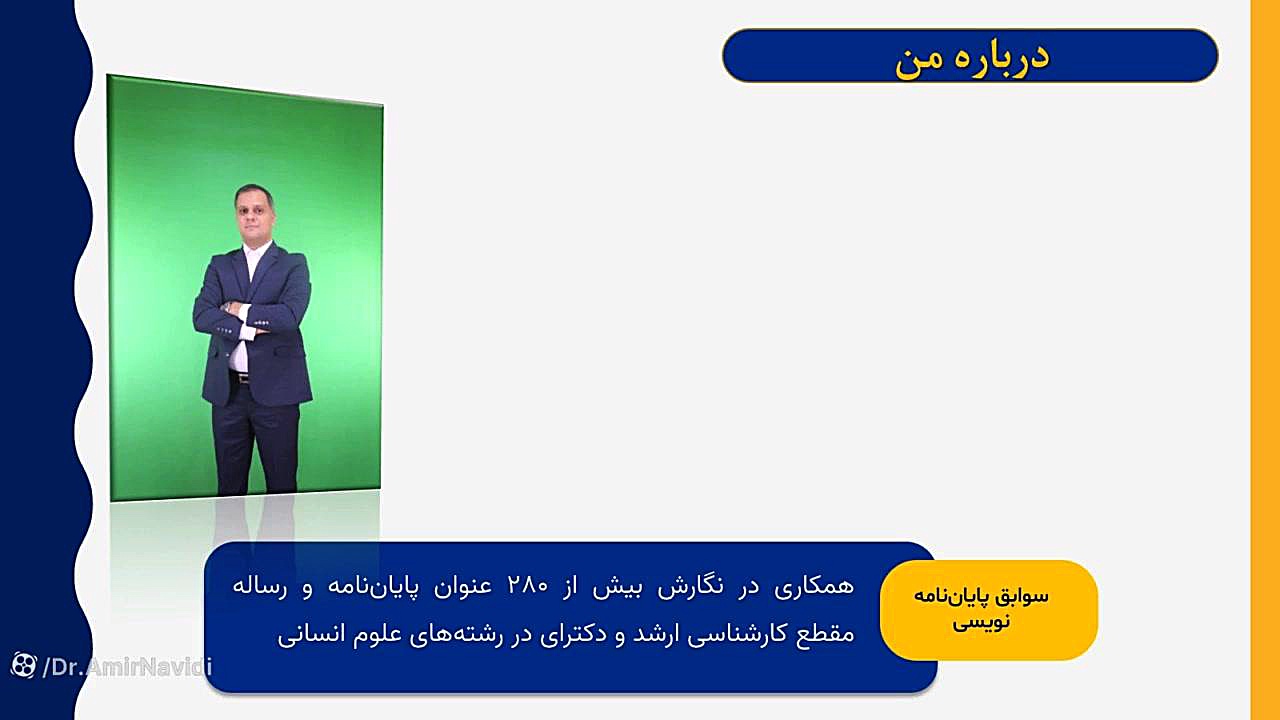 درباره من

سوابق پایان‌نامه نویسی

همکاری در نگارش بیش از ۲۸۰ عنوان پایان‌نامه و رساله مقطع کارشناسی ارشد و دکترای در رشته‌های علوم انسانی

/Dr.AmirNavidi